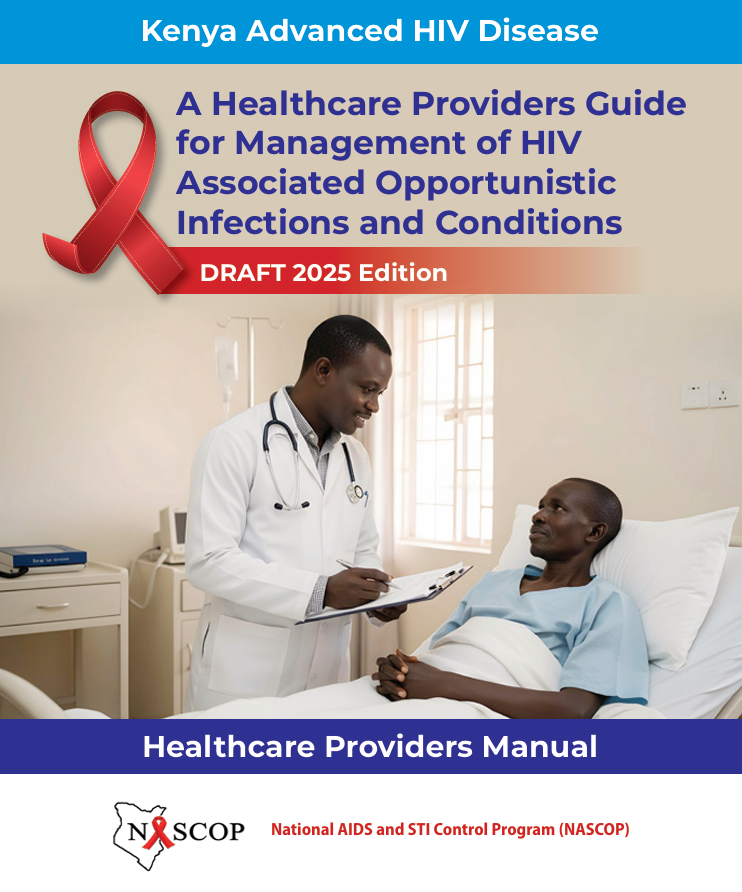 Kenya Advanced HIV Disease

A Healthcare Providers Guide for Management of HIV Associated Opportunistic Infections and Conditions

DRAFT 2025 Edition

Healthcare Providers Manual

NASCOP

National AIDS and STI Control Program (NASCOP)